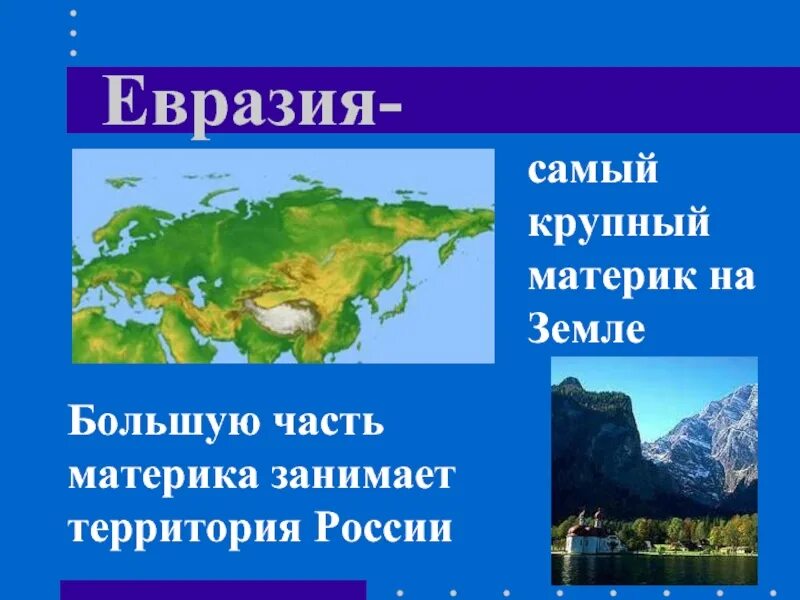 Евразия-

самый крупный материк на Земле

Большую часть материка занимает территория России